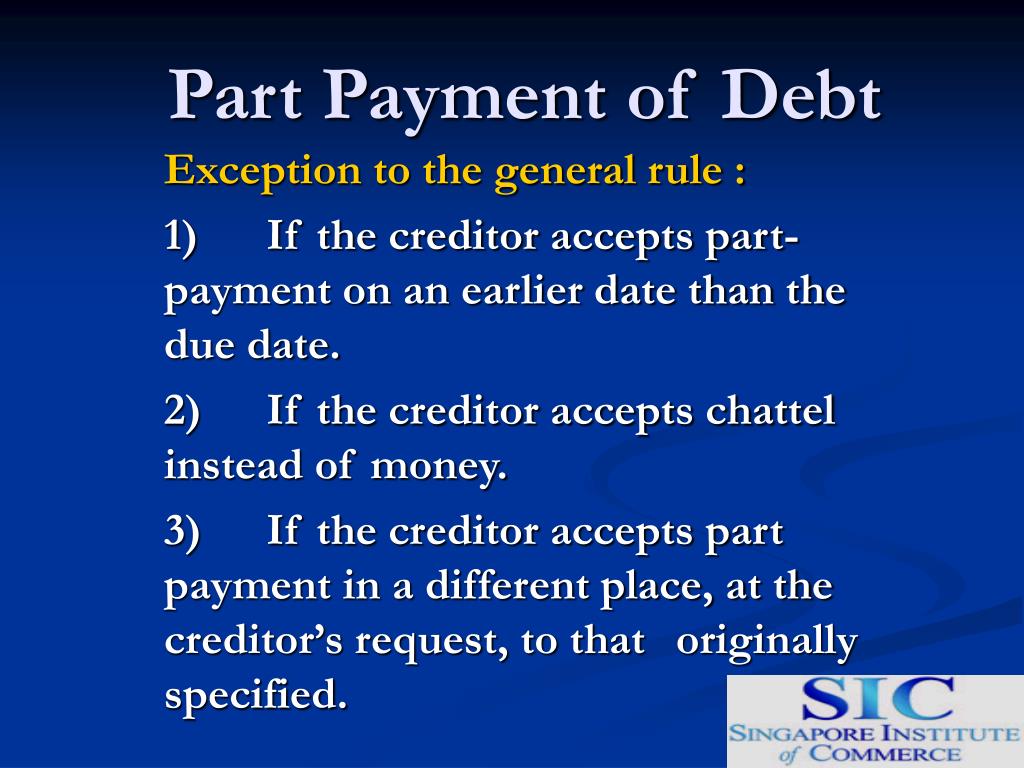 Part Payment of Debt

Exception to the general rule :

1) If the creditor accepts part-payment on an earlier date than the due date.

2) If the creditor accepts chattel instead of money.

3) If the creditor accepts part payment in a different place, at the creditor's request, to that originally specified.

SIC
SINGAPORE INSTITUTE of COMMERCE